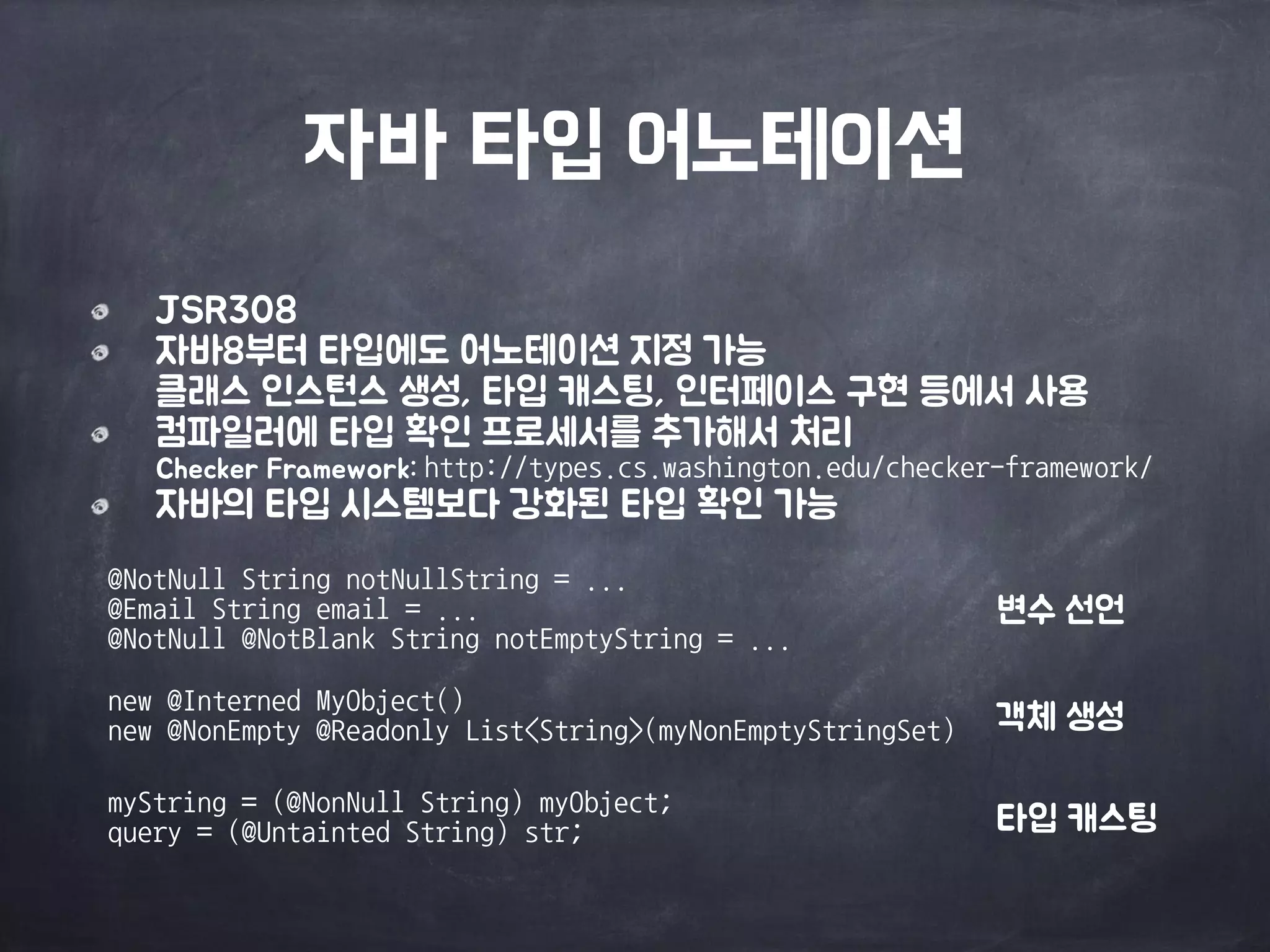 자바 타입 어노테이션

JSR308

자바8부터 타입에도 어노테이션 지정 가능
클래스 인스턴스 생성, 타입 캐스팅, 인터페이스 구현 등에서 사용

컴파일러에 타입 확인 프로세서를 추가해서 처리
Checker Framework: http://types.cs.washington.edu/checker-framework/

자바의 타입 시스템보다 강화된 타입 확인 가능

@NotNull String notNullString = ...
@Email String email = ...
@NotNull @NotBlank String notEmptyString = ...

변수 선언

new @Interned MyObject()
new @NonEmpty @Readonly List<String>(myNonEmptyStringSet)

객체 생성

myString = (@NonNull String) myObject;
query = (@Untainted String) str;

타입 캐스팅